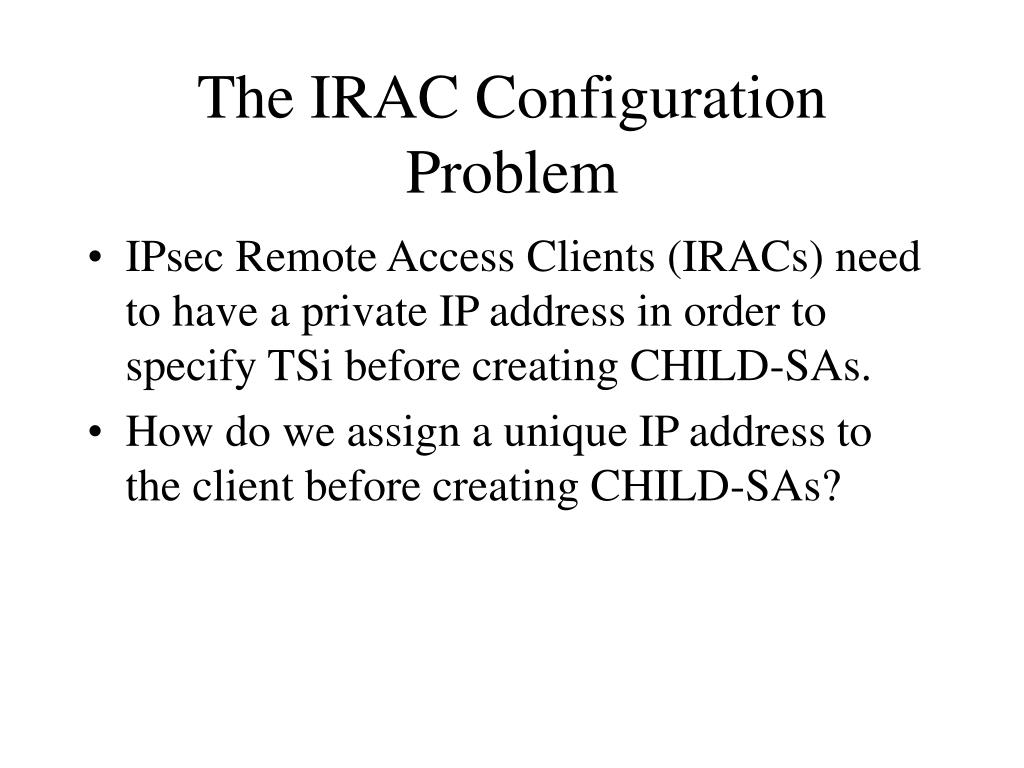 The IRAC Configuration Problem

• IPsec Remote Access Clients (IRACs) need to have a private IP address in order to specify TSi before creating CHILD-SAs.

• How do we assign a unique IP address to the client before creating CHILD-SAs?